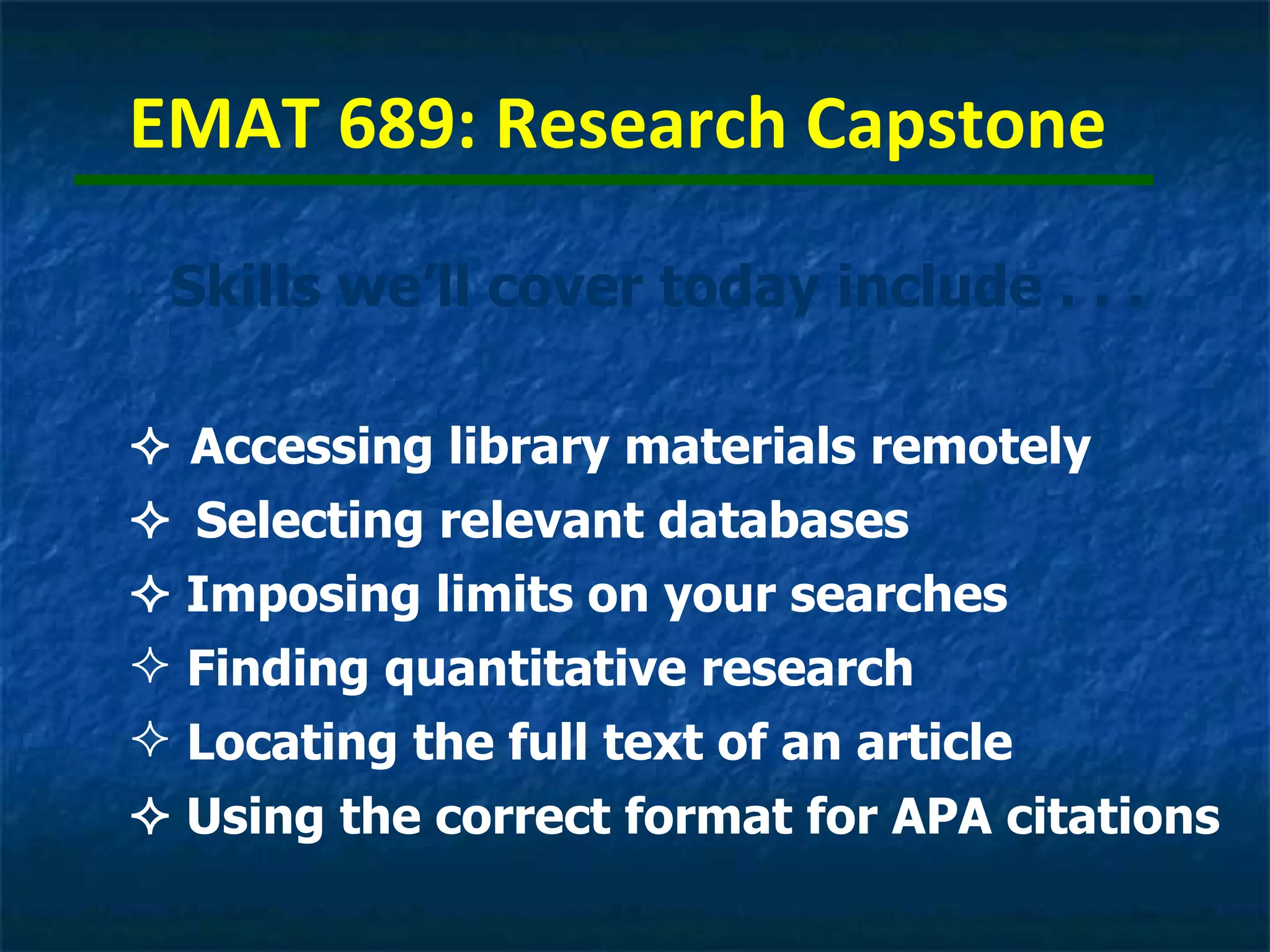 EMAT 689: Research Capstone

Skills we'll cover today include . . .

✧ Accessing library materials remotely
✧ Selecting relevant databases
✧ Imposing limits on your searches
✧ Finding quantitative research
✧ Locating the full text of an article
✧ Using the correct format for APA citations